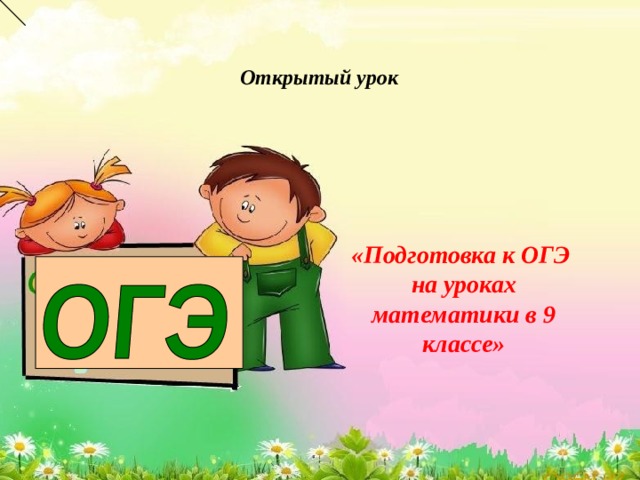 Открытый урок

ОГЭ

«Подготовка к ОГЭ на уроках математики в 9 классе»